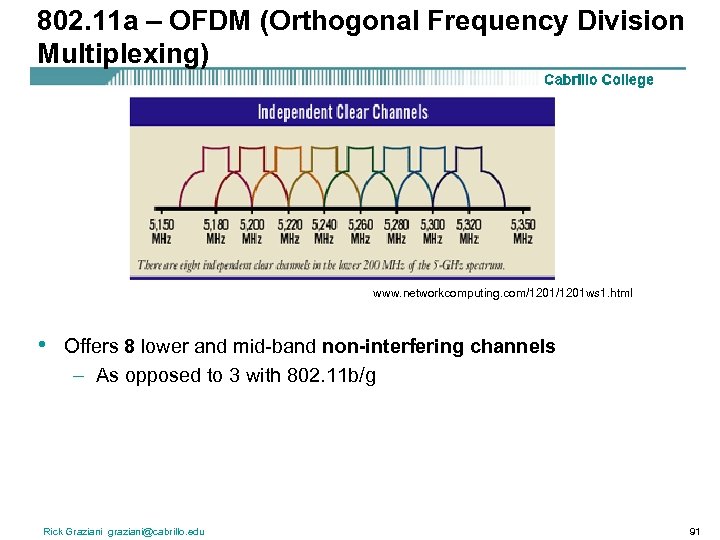 802.11a – OFDM (Orthogonal Frequency Division Multiplexing)

Cabrillo College

Independent Clear Channels

5,150 MHz 5,180 MHz 5,200 MHz 5,220 MHz 5,240 MHz 5,260 MHz 5,280 MHz 5,300 MHz 5,320 MHz 5,350 MHz

There are eight independent clear channels in the lower 200 MHz of the 5-GHz spectrum.

www.networkcomputing.com/1201/1201ws1.html

• Offers 8 lower and mid-band non-interfering channels
– As opposed to 3 with 802.11b/g

Rick Graziani graziani@cabrillo.edu

91